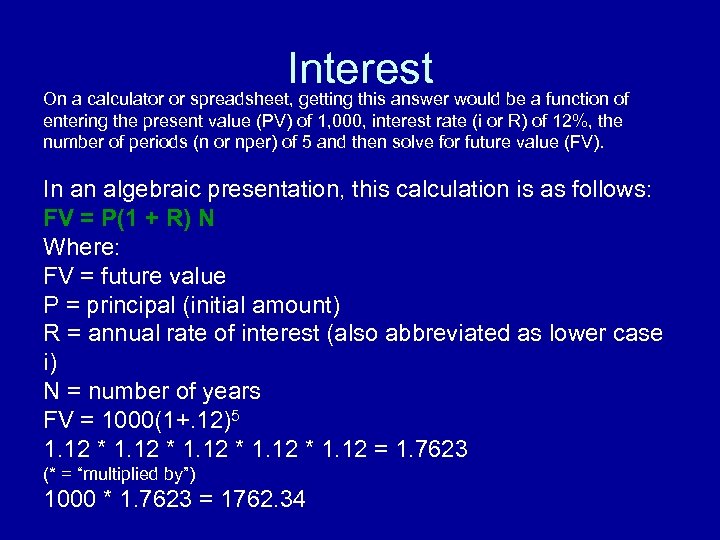 Interest

On a calculator or spreadsheet, getting this answer would be a function of entering the present value (PV) of 1,000, interest rate (i or R) of 12%, the number of periods (n or nper) of 5 and then solve for future value (FV).

In an algebraic presentation, this calculation is as follows:
FV = P(1 + R) N
Where:
FV = future value
P = principal (initial amount)
R = annual rate of interest (also abbreviated as lower case i)
N = number of years
FV = $1000(1+.12)^5$
1.12 * 1.12 * 1.12 * 1.12 * 1.12 = 1.7623
(* = "multiplied by")
1000 * 1.7623 = 1762.34